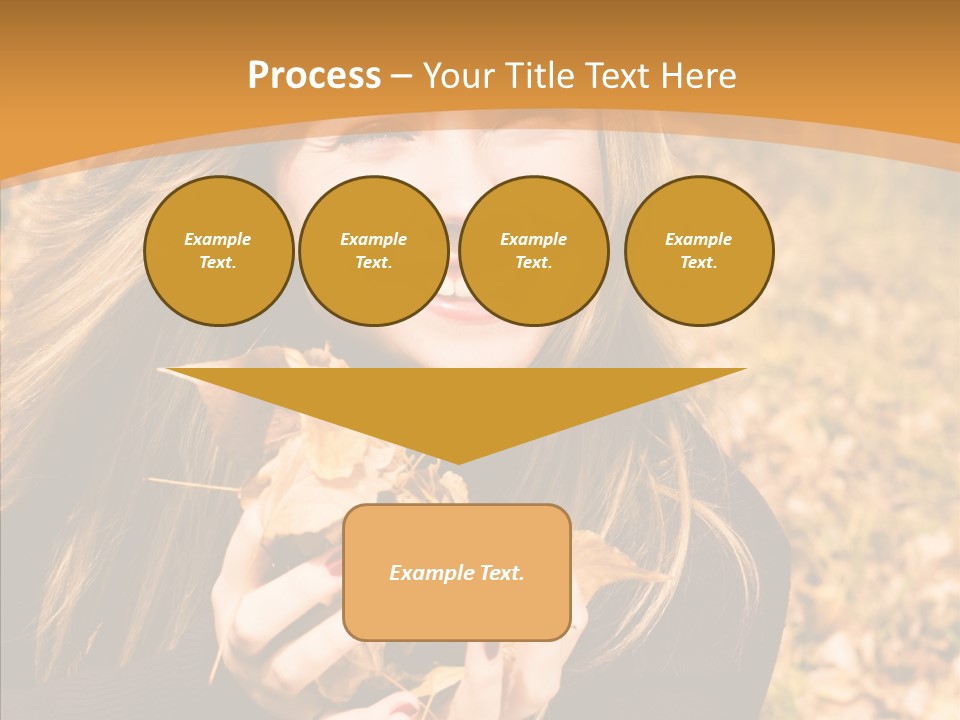 Process – Your Title Text Here

Example Text.

Example Text.

Example Text.

Example Text.

Example Text.